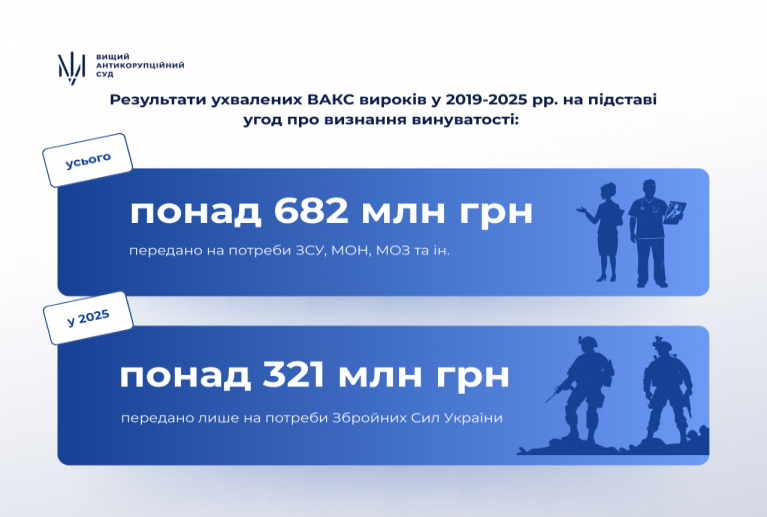 ВИЩИЙ
АНТИКОРУПЦІЙНИЙ
СУД

Результати ухвалених ВАКС вироків у 2019-2025 рр. на підставі угод про визнання винуватості:

усього

понад 682 млн грн

передано на потреби ЗСУ, МОН, МОЗ та ін.

у 2025

понад 321 млн грн

передано лише на потреби Збройних Сил України